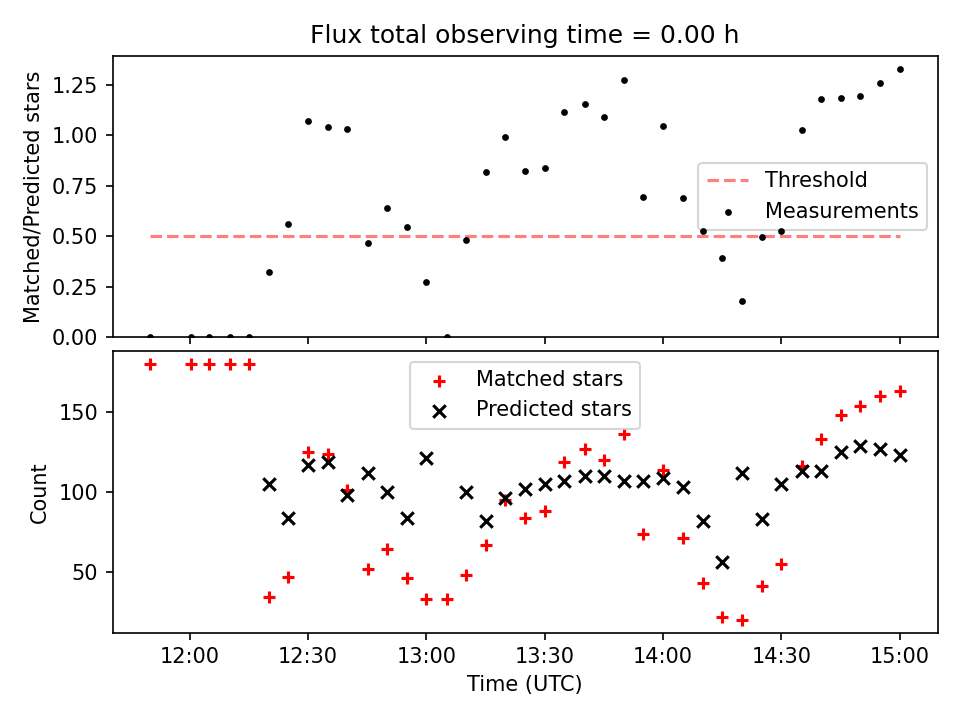 Flux total observing time = 0.00 h

Matched/Predicted stars

1.25
1.00
0.75
0.50
0.25
0.00

Threshold
Measurements

Count

150
100
50

Matched stars
Predicted stars

12:00
12:30
13:00
13:30
14:00
14:30
15:00

Time (UTC)